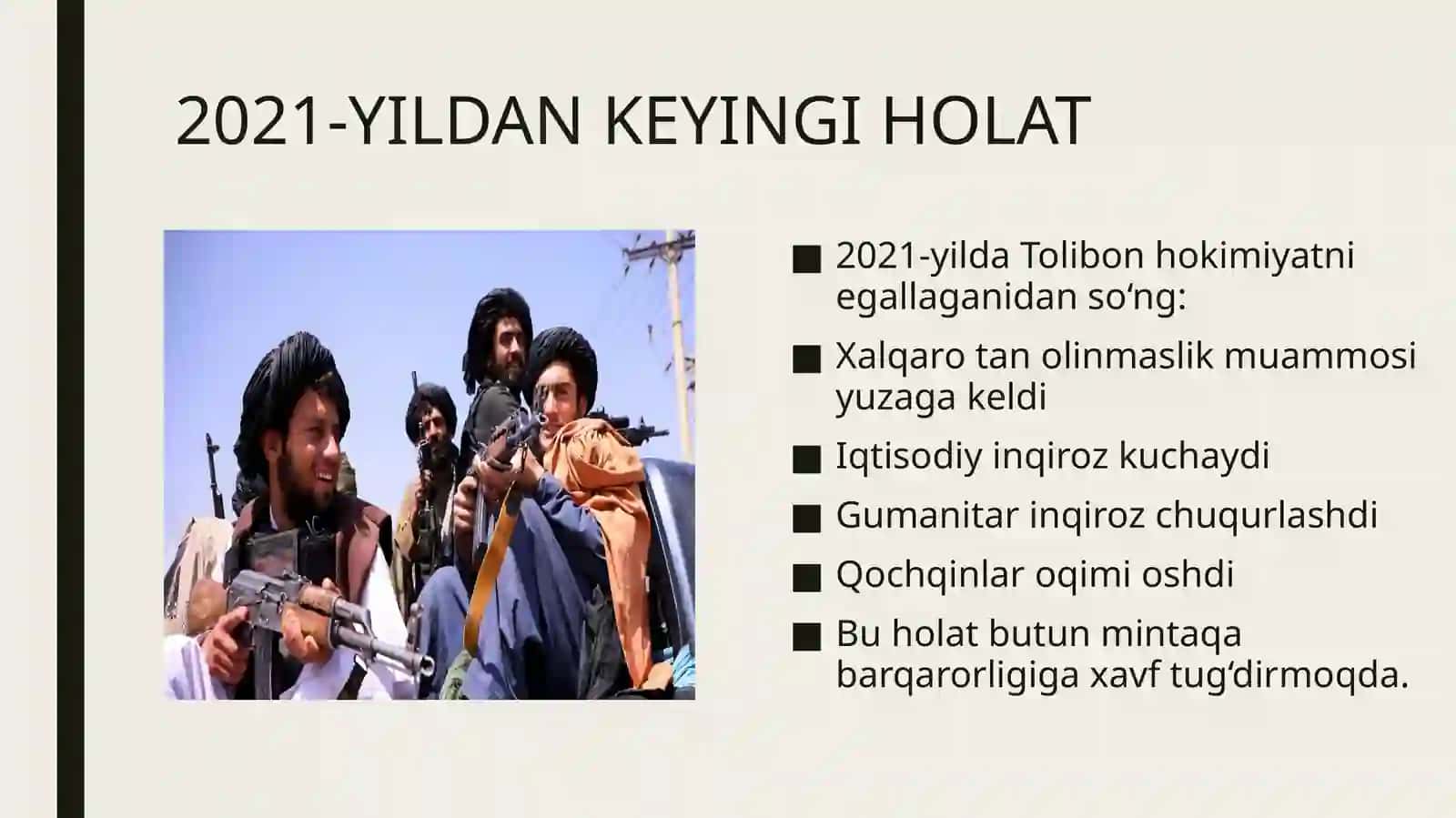 2021-YILDAN KEYINGI HOLAT

■ 2021-yilda Tolibon hokimiyatni egallaganidan so‘ng:

■ Xalqaro tan olinmaslik muammosi yuzaga keldi

■ Iqtisodiy inqiroz kuchaydi

■ Gumanitar inqiroz chuqurlashdi

■ Qochqinlar oqimi oshdi

■ Bu holat butun mintaqa barqarorligiga xavf tug‘dirmoqda.